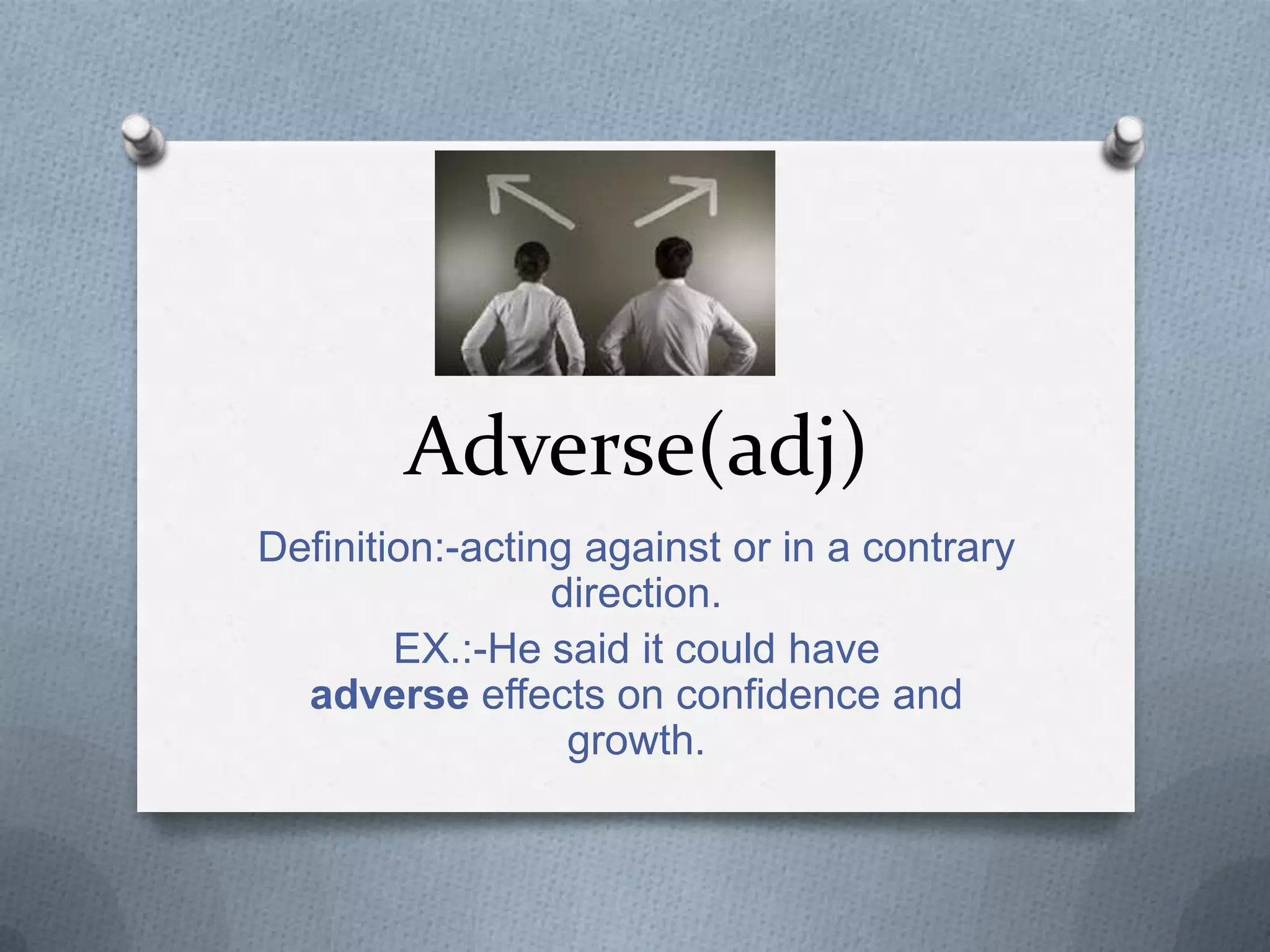 Adverse(adj)

Definition:-acting against or in a contrary direction.

EX.:-He said it could have adverse effects on confidence and growth.